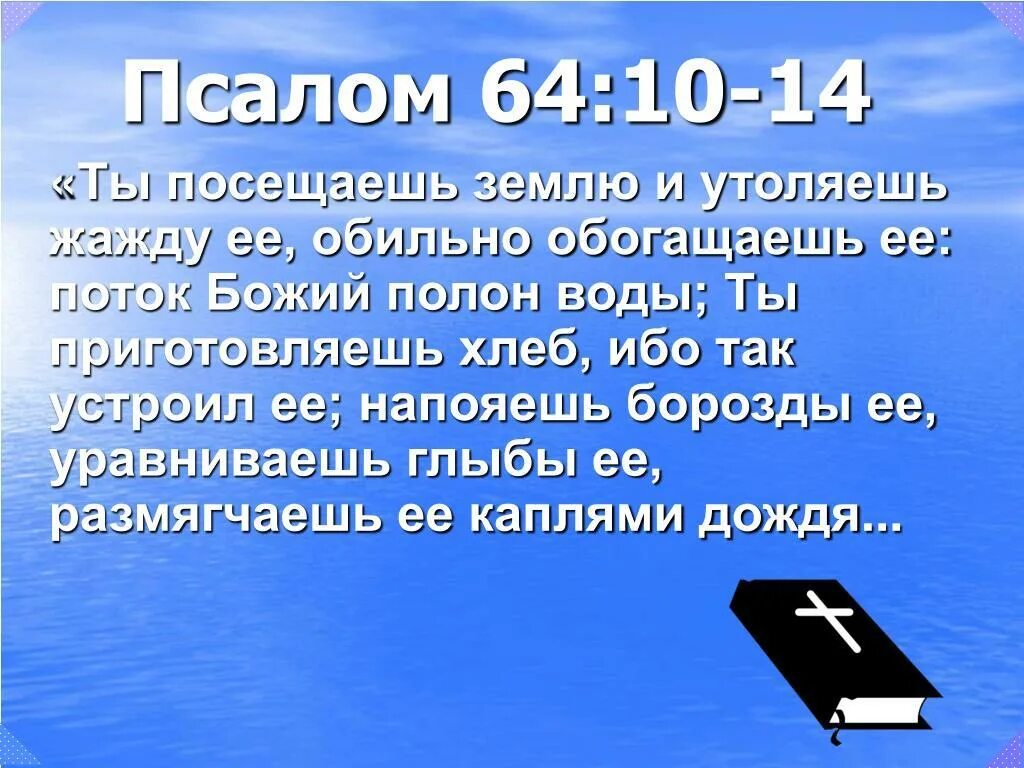 Псалом 64:10-14

«Ты посещаешь землю и утоляешь жажду ее, обильно обогащаешь ее: поток Божий полон воды; Ты приготовляешь хлеб, ибо так устроил ее; напояешь борозды ее, уравниваешь глыбы ее, размягчаешь ее каплями дождя...